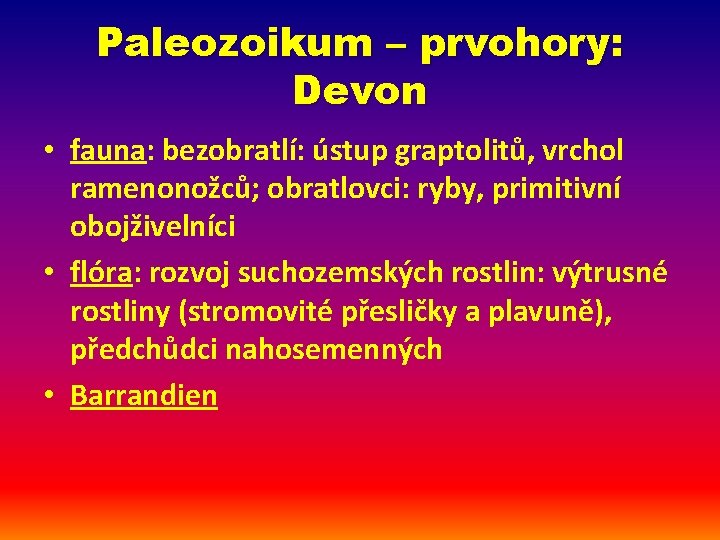 Paleozoikum – prvohory: Devon

• fauna: bezobratlí: ústup graptolitů, vrchol ramenonožců; obratlovci: ryby, primitivní obojživelníci
• flóra: rozvoj suchozemských rostlin: výtrusné rostliny (stromovité přesličky a plavuně), předchůdci nahosemenných
• Barrandien